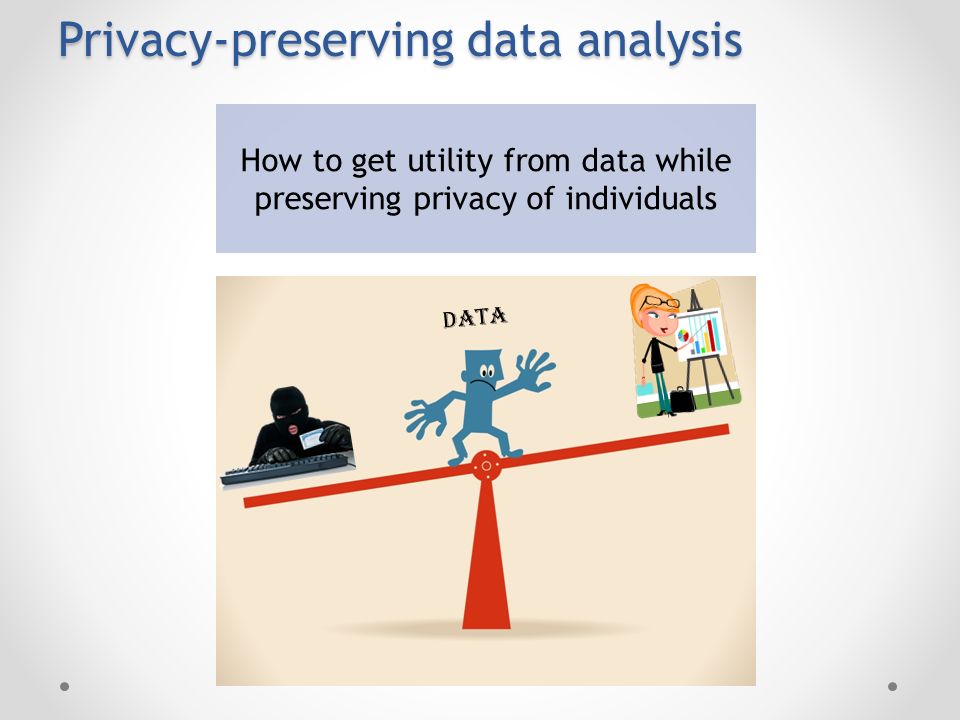 Privacy-preserving data analysis

How to get utility from data while preserving privacy of individuals

DATA